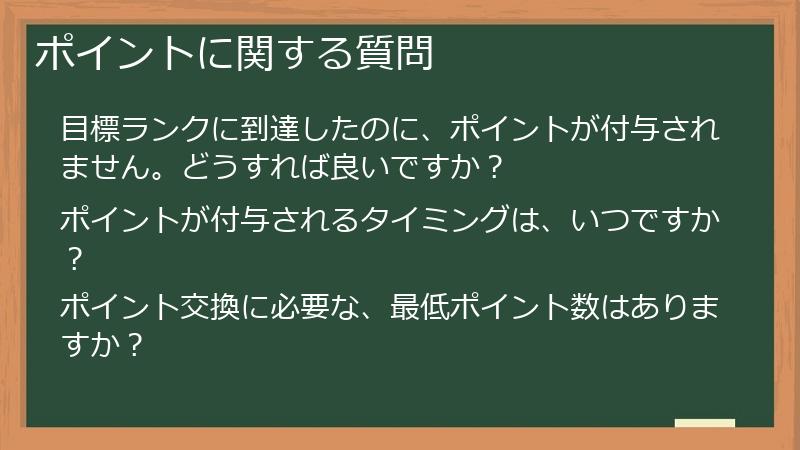 ポイントに関する質問

目標ランクに到達したのに、ポイントが付与されません。どうすれば良いですか？

ポイントが付与されるタイミングは、いつですか？

ポイント交換に必要な、最低ポイント数はありますか？